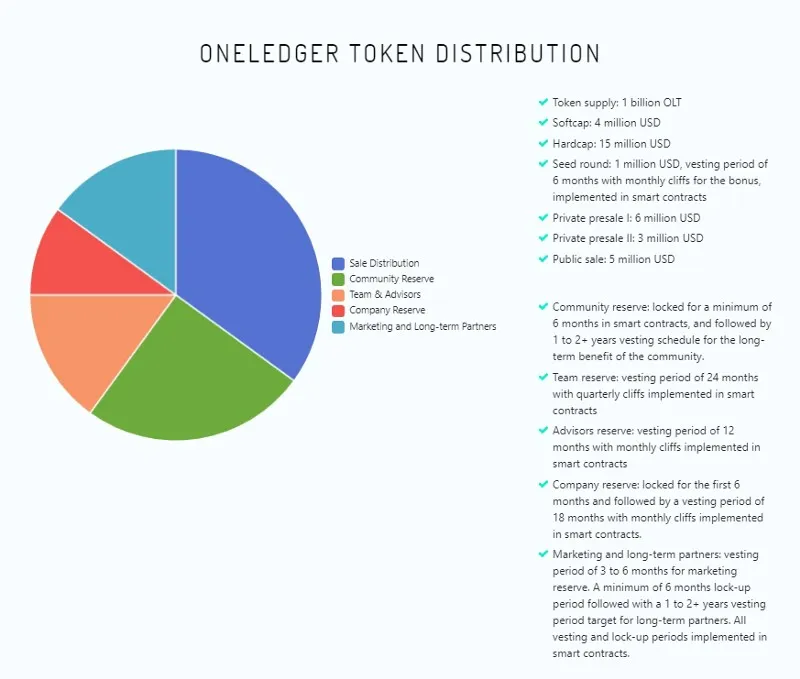 ONELEDGER TOKEN DISTRIBUTION

Sale Distribution
Community Reserve
Team & Advisors
Company Reserve
Marketing and Long-term Partners

Token supply: 1 billion OLT

Softcap: 4 million USD

Hardcap: 15 million USD

Seed round: 1 million USD, vesting period of 6 months with monthly cliffs for the bonus, implemented in smart contracts

Private presale I: 6 million USD

Private presale II: 3 million USD

Public sale: 5 million USD

Community reserve: locked for a minimum of 6 months in smart contracts, and followed by 1 to 2+ years vesting schedule for the long-term benefit of the community.

Team reserve: vesting period of 24 months with quarterly cliffs implemented in smart contracts

Advisors reserve: vesting period of 12 months with monthly cliffs implemented in smart contracts

Company reserve: locked for the first 6 months and followed by a vesting period of 18 months with monthly cliffs implemented in smart contracts.

Marketing and long-term partners: vesting period of 3 to 6 months for marketing reserve. A minimum of 6 months lock-up period followed with a 1 to 2+ years vesting period target for long-term partners. All vesting and lock-up periods implemented in smart contracts.